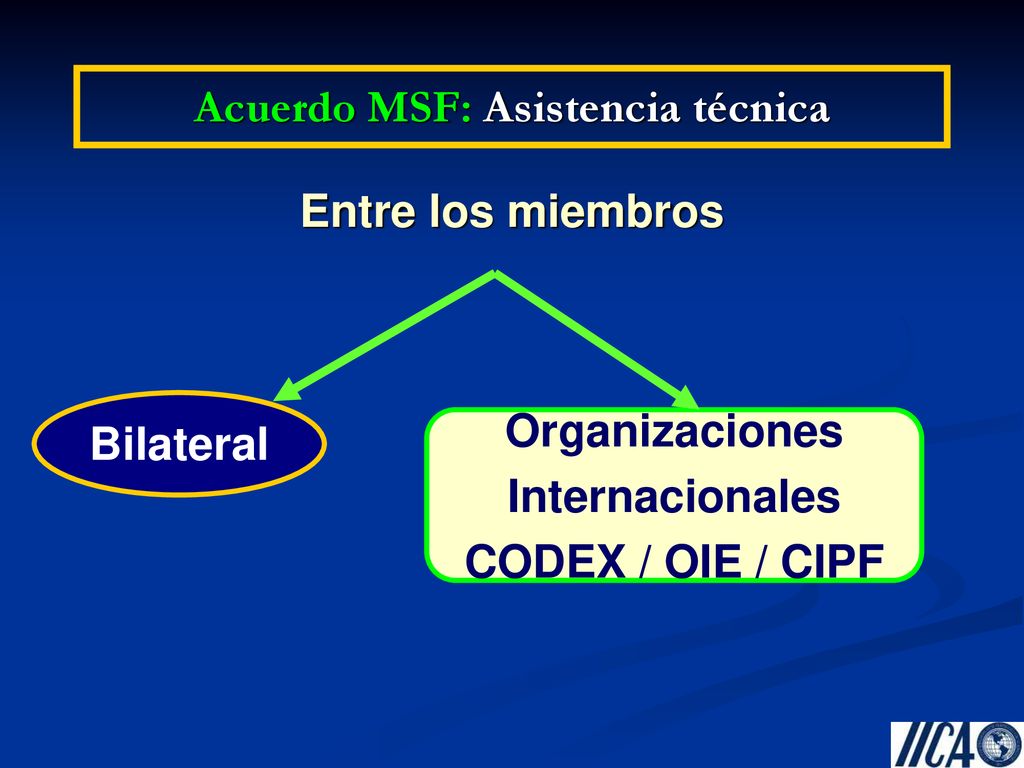 Acuerdo MSF: Asistencia técnica

Entre los miembros

Bilateral

Organizaciones Internacionales CODEX / OIE / CIPF

IICA